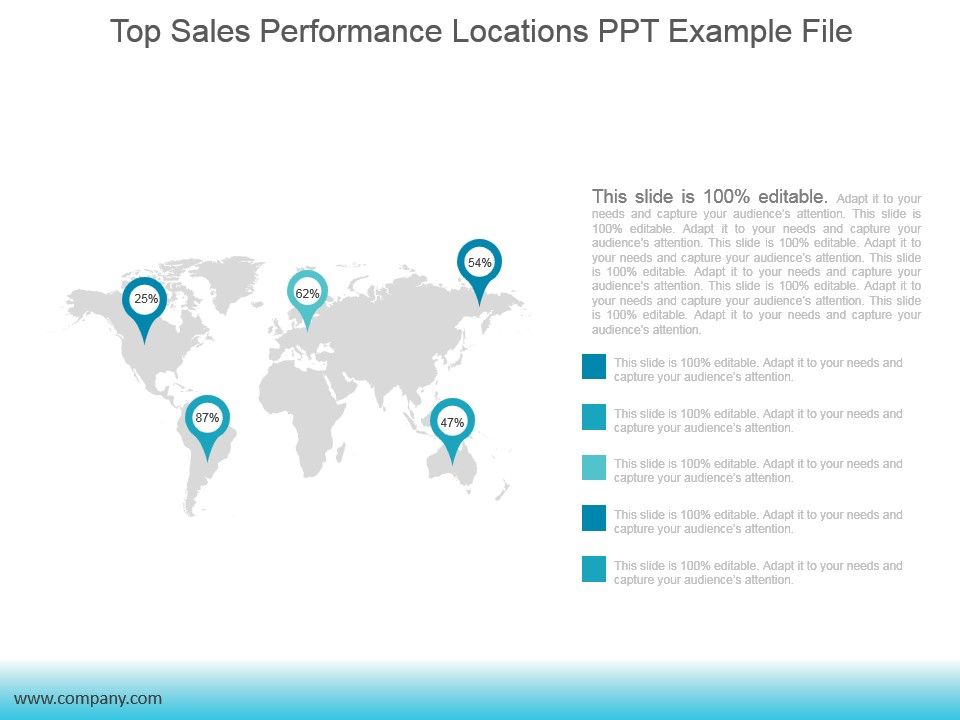 Top Sales Performance Locations PPT Example File

25%

62%

54%

87%

47%

This slide is 100% editable. Adapt it to your needs and capture your audience's attention. This slide is 100% editable. Adapt it to your needs and capture your audience's attention. This slide is 100% editable. Adapt it to your needs and capture your audience's attention. This slide is 100% editable. Adapt it to your needs and capture your audience's attention. This slide is 100% editable. Adapt it to your needs and capture your audience's attention. This slide is 100% editable. Adapt it to your needs and capture your audience's attention.

This slide is 100% editable. Adapt it to your needs and capture your audience's attention.

This slide is 100% editable. Adapt it to your needs and capture your audience's attention.

This slide is 100% editable. Adapt it to your needs and capture your audience's attention.

This slide is 100% editable. Adapt it to your needs and capture your audience's attention.

This slide is 100% editable. Adapt it to your needs and capture your audience's attention.

www.company.com